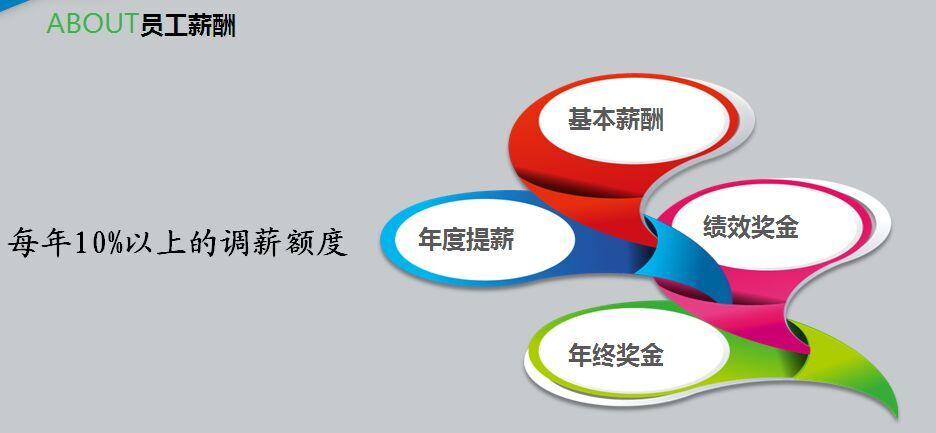 ABOUT员工薪酬

每年10%以上的调薪额度

基本薪酬

年度提薪

绩效奖金

年终奖金